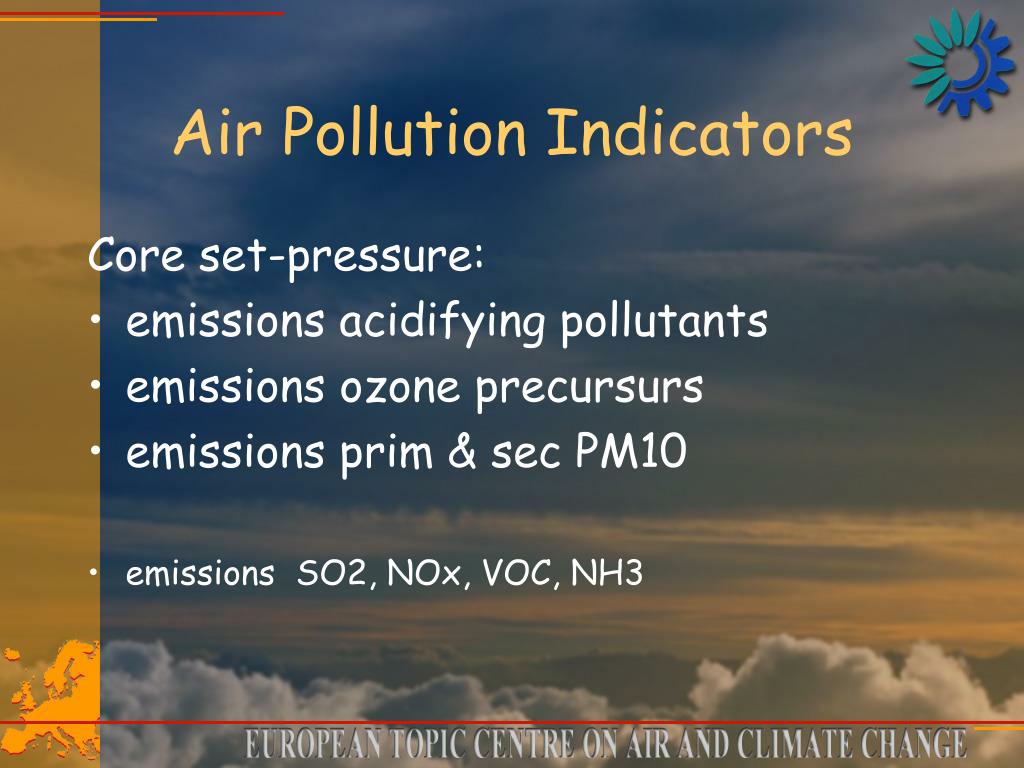 Air Pollution Indicators

Core set-pressure:
• emissions acidifying pollutants
• emissions ozone precursurs
• emissions prim & sec PM10

• emissions SO2, NOx, VOC, NH3

EUROPEAN TOPIC CENTRE ON AIR AND CLIMATE CHANGE